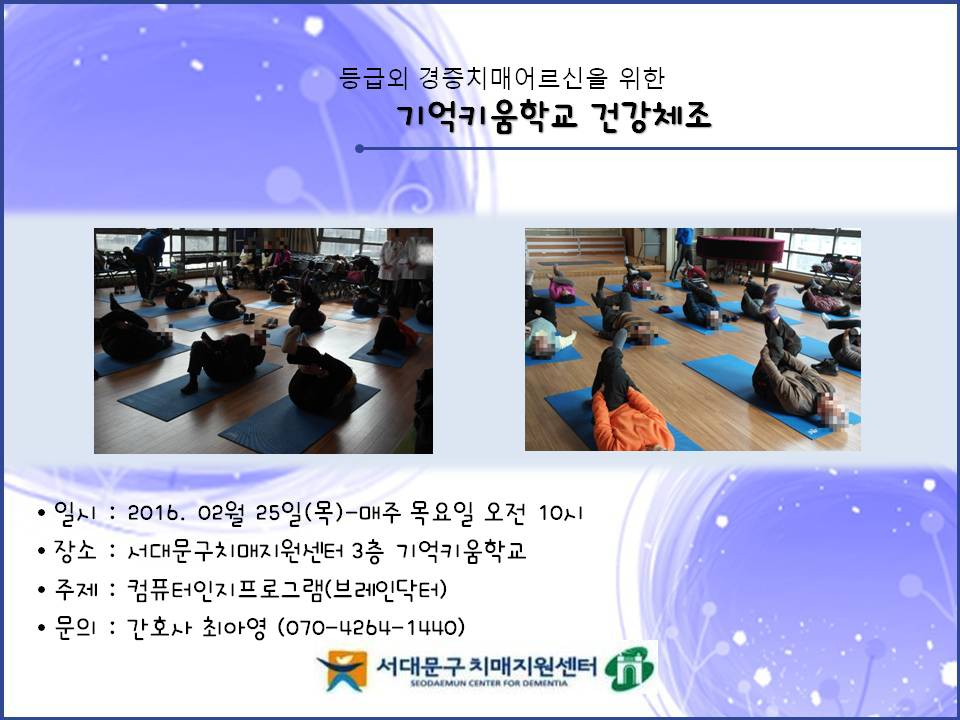 등급외 경증치매어르신을 위한
기억키움학교 건강체조

• 일시 : 2016. 02월 25일(목)-매주 목요일 오전 10시
• 장소 : 서대문구치매지원센터 3층 기억키움학교
• 주제 : 컴퓨터인지프로그램(브레인닥터)
• 문의 : 간호사 최아영 (070-4264-1440)

서대문구 치매지원센터
SEODAEMUN CENTER FOR DEMENTIA